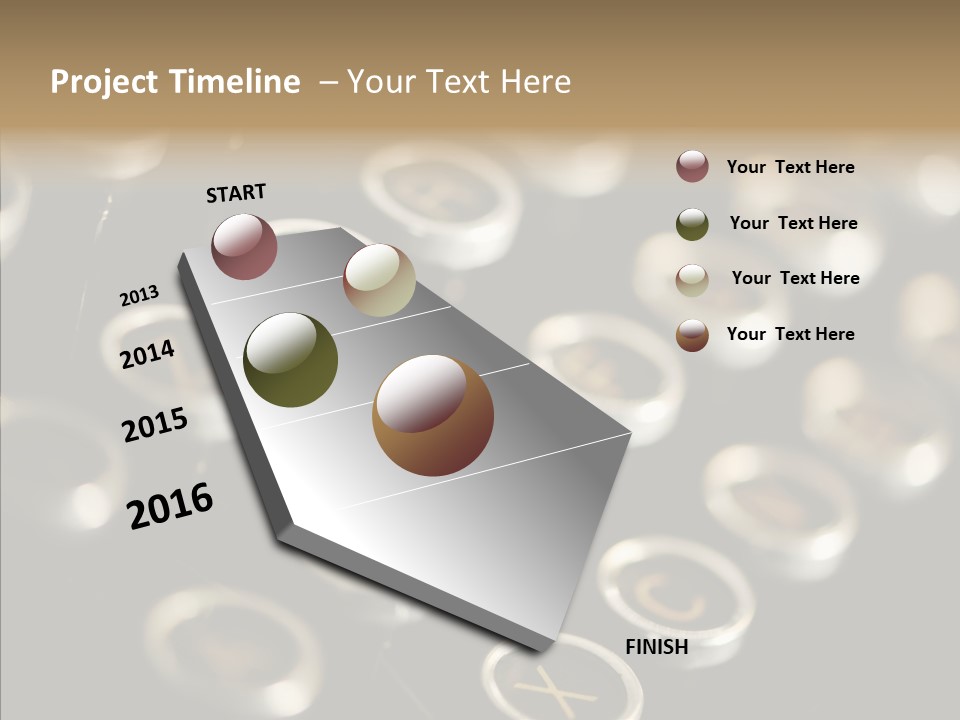 Project Timeline – Your Text Here

START

2013

2014

2015

2016

FINISH

Your Text Here

Your Text Here

Your Text Here

Your Text Here